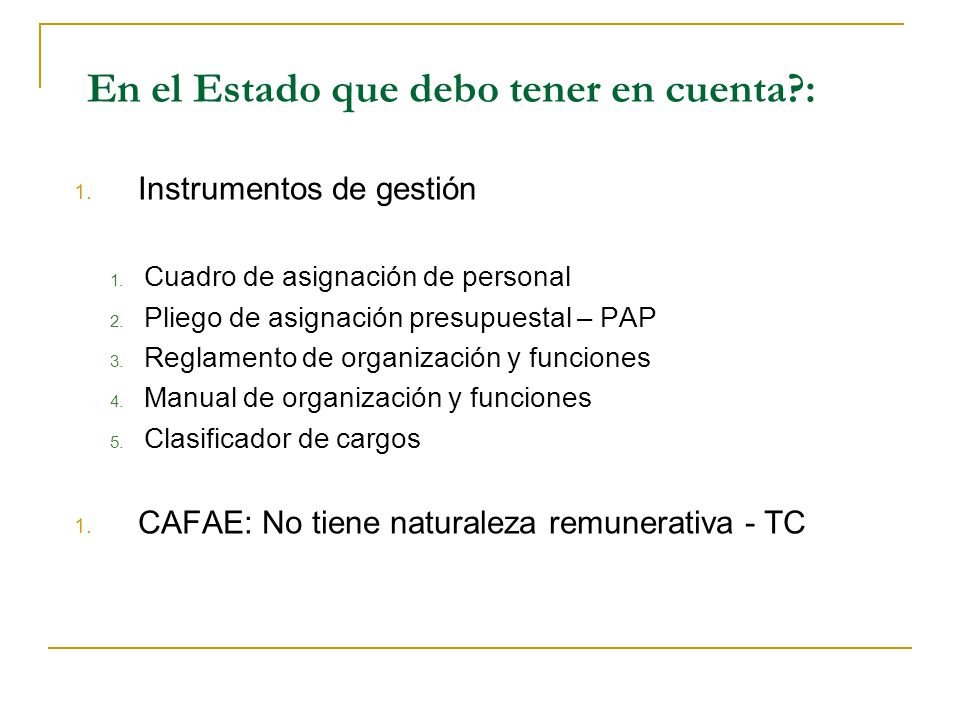 En el Estado que debo tener en cuenta?:

1. Instrumentos de gestión

1. Cuadro de asignación de personal
2. Pliego de asignación presupuestal – PAP
3. Reglamento de organización y funciones
4. Manual de organización y funciones
5. Clasificador de cargos

1. CAFAE: No tiene naturaleza remunerativa - TC